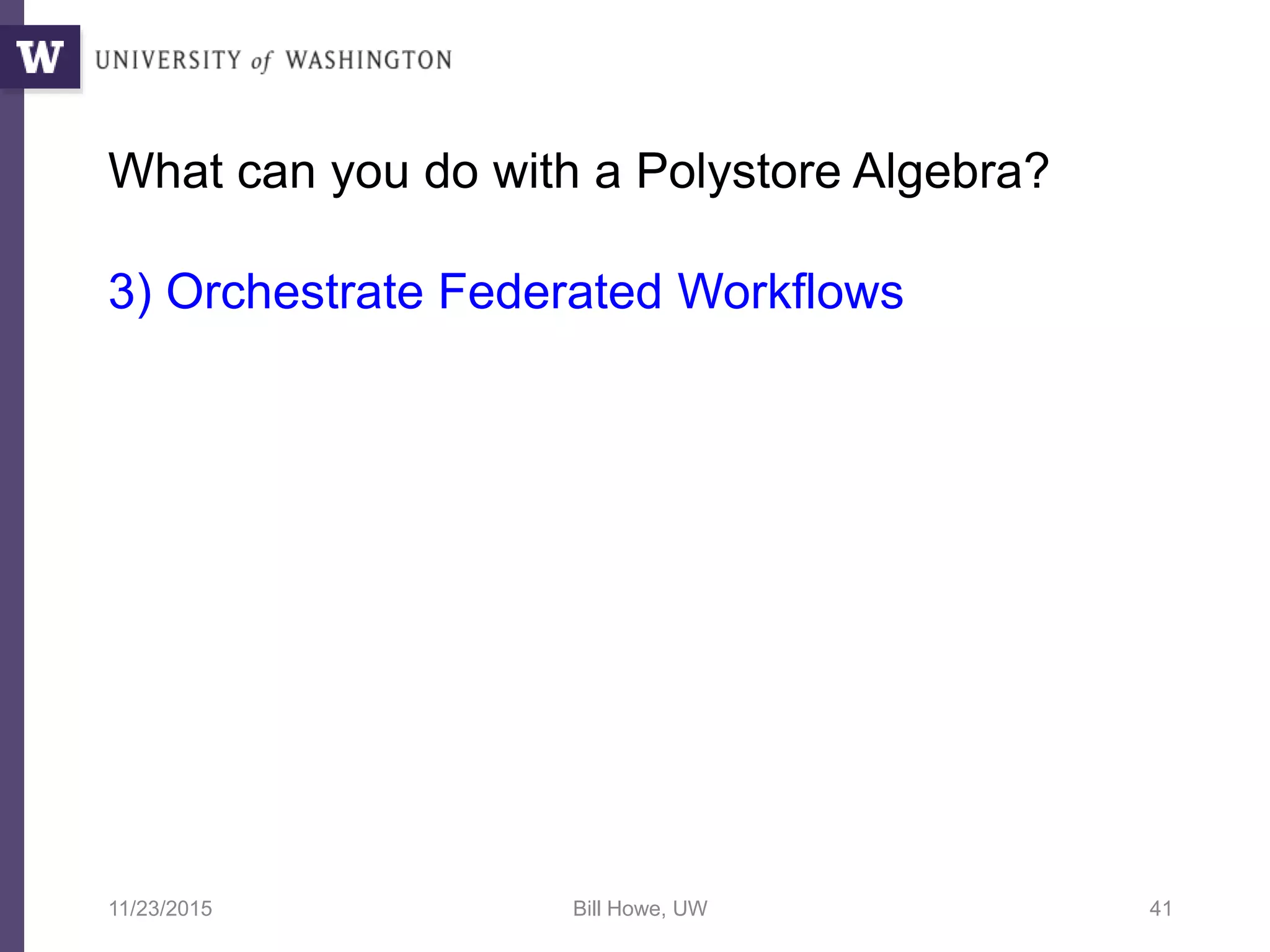 W UNIVERSITY of WASHINGTON

What can you do with a Polystore Algebra?

3) Orchestrate Federated Workflows

11/23/2015 Bill Howe, UW 41